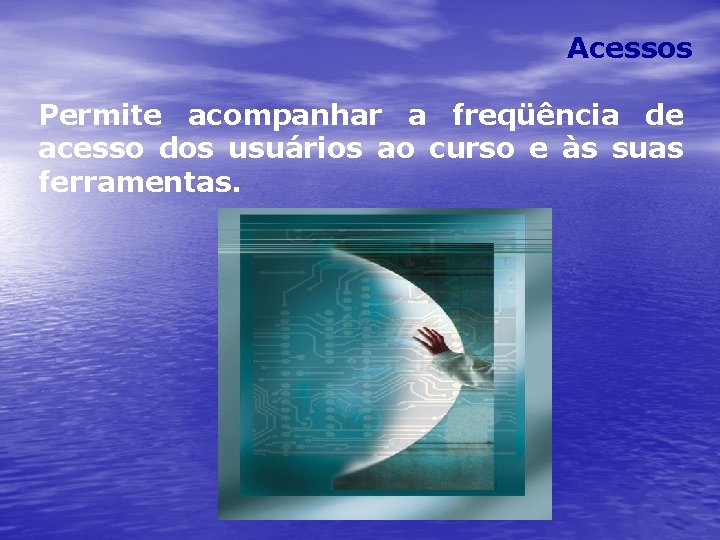 Acessos

Permite acompanhar a freqüência de acesso dos usuários ao curso e às suas ferramentas.